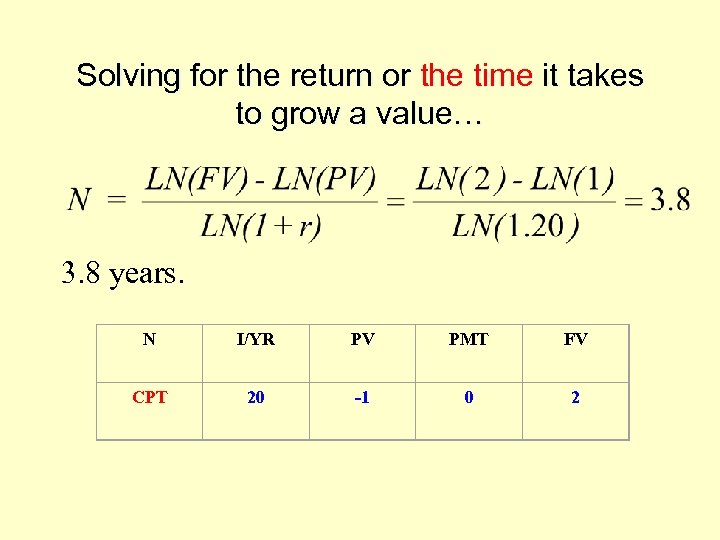 Solving for the return or the time it takes to grow a value…

$N = \frac{LN(FV) - LN(PV)}{LN(1+r)} = \frac{LN(2) - LN(1)}{LN(1.20)} = 3.8$

3.8 years.

| N | I/YR | PV | PMT | FV |
|---|---|---|---|---|
| CPT | 20 | -1 | 0 | 2 |